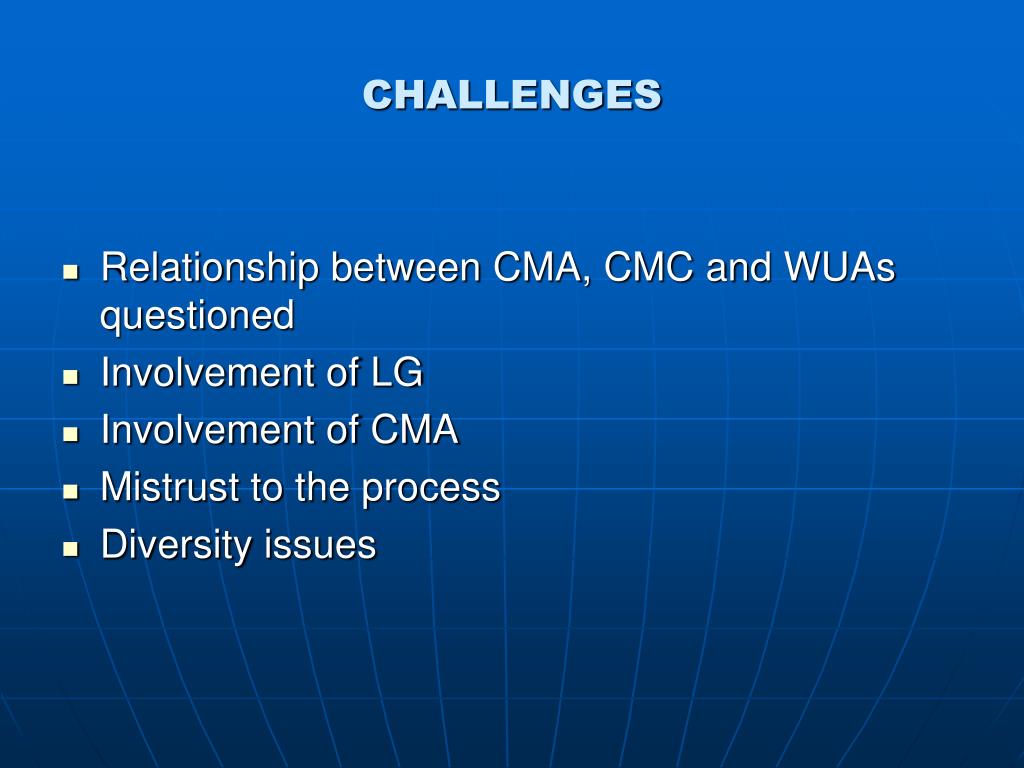 CHALLENGES

- Relationship between CMA, CMC and WUAs questioned
- Involvement of LG
- Involvement of CMA
- Mistrust to the process
- Diversity issues